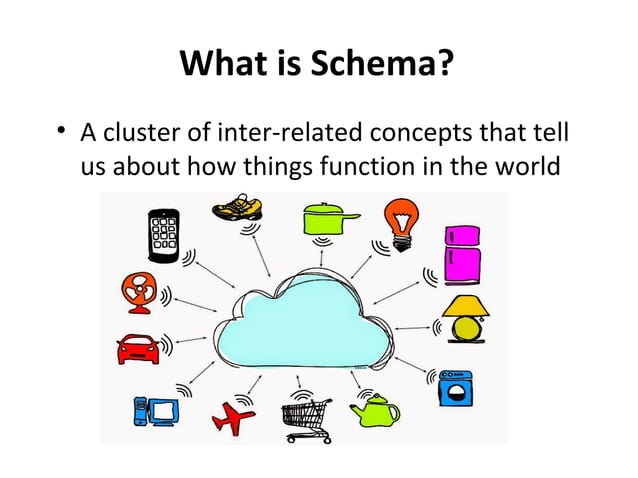 What is Schema?

• A cluster of inter-related concepts that tell us about how things function in the world